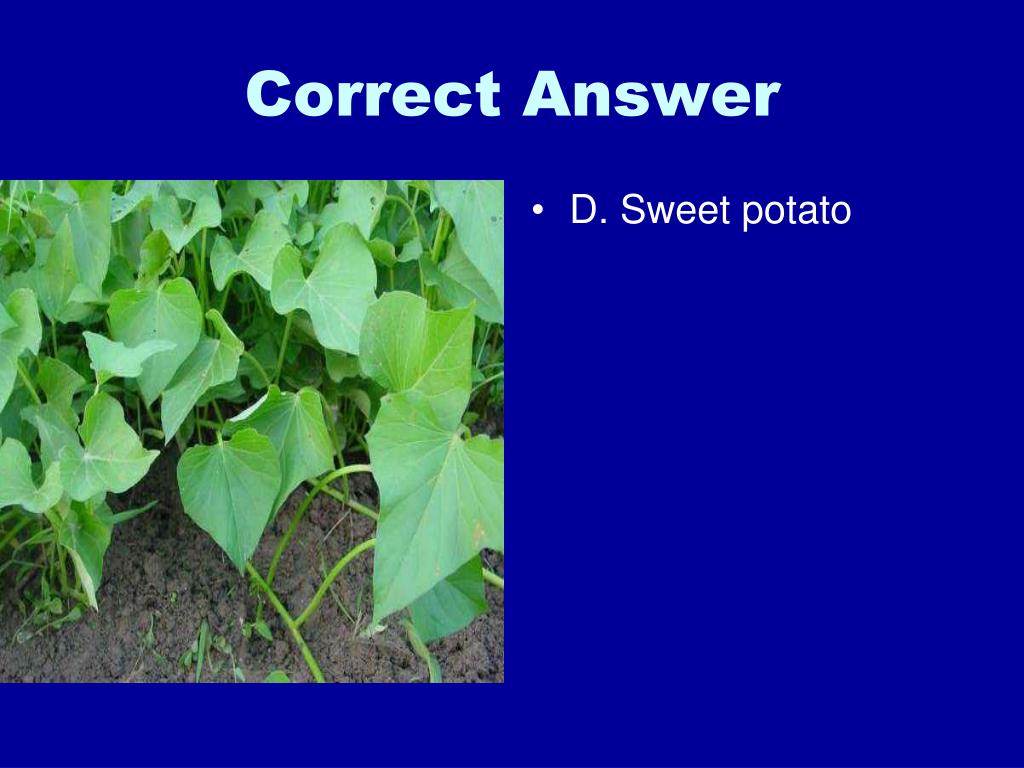 Correct Answer

• D. Sweet potato